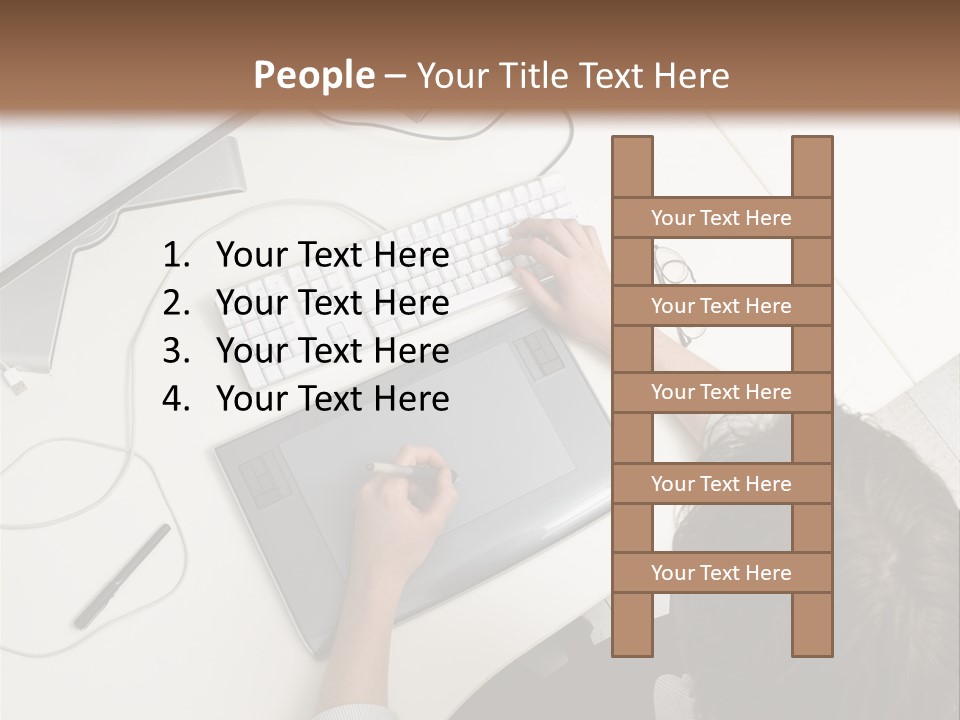 People – Your Title Text Here

1. Your Text Here
2. Your Text Here
3. Your Text Here
4. Your Text Here

Your Text Here

Your Text Here

Your Text Here

Your Text Here

Your Text Here